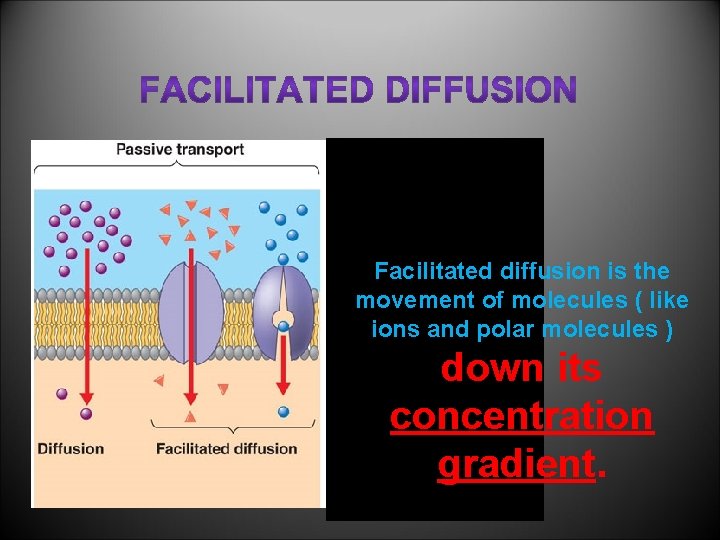 FACILITATED DIFFUSION

Passive transport

Diffusion

Facilitated diffusion

Facilitated diffusion is the movement of molecules ( like ions and polar molecules )

down its concentration gradient.